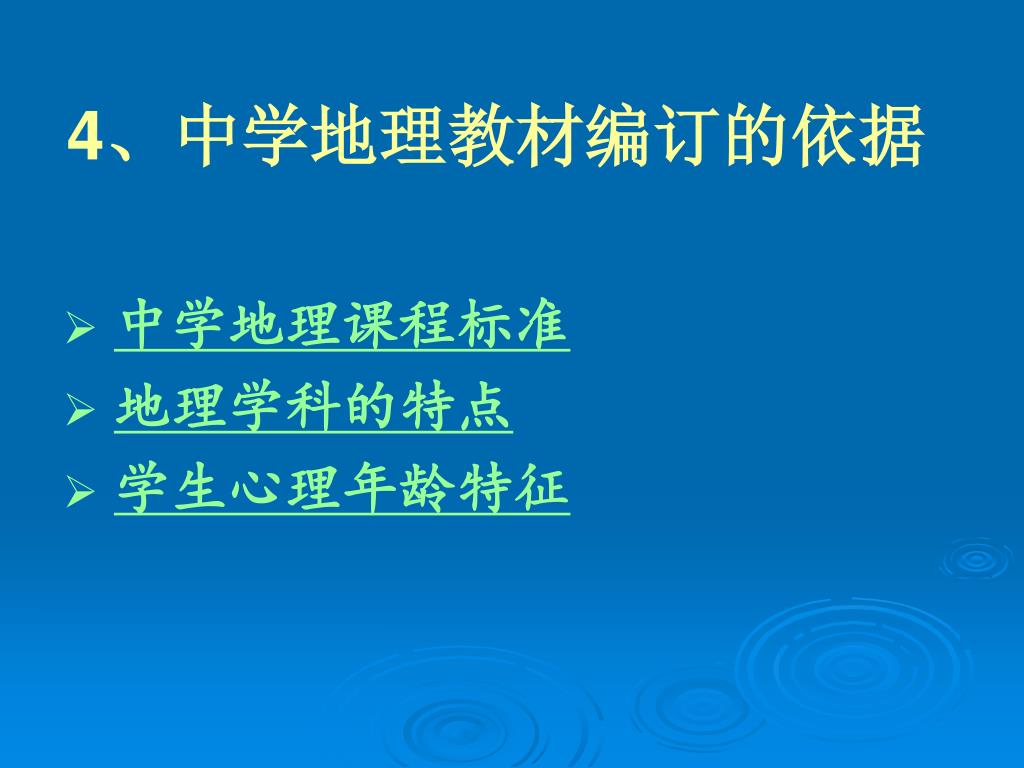 4、中学地理教材编订的依据

➢ 中学地理课程标准
➢ 地理学科的特点
➢ 学生心理年龄特征